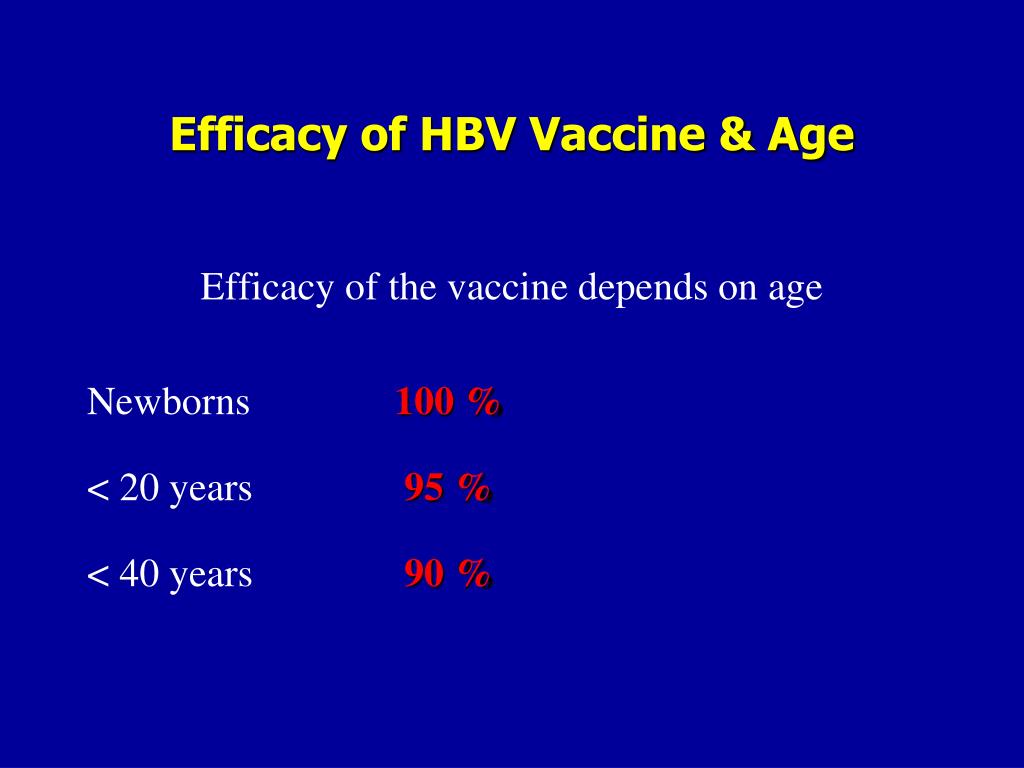 Efficacy of HBV Vaccine & Age

Efficacy of the vaccine depends on age

Newborns 100 %

< 20 years 95 %

< 40 years 90 %